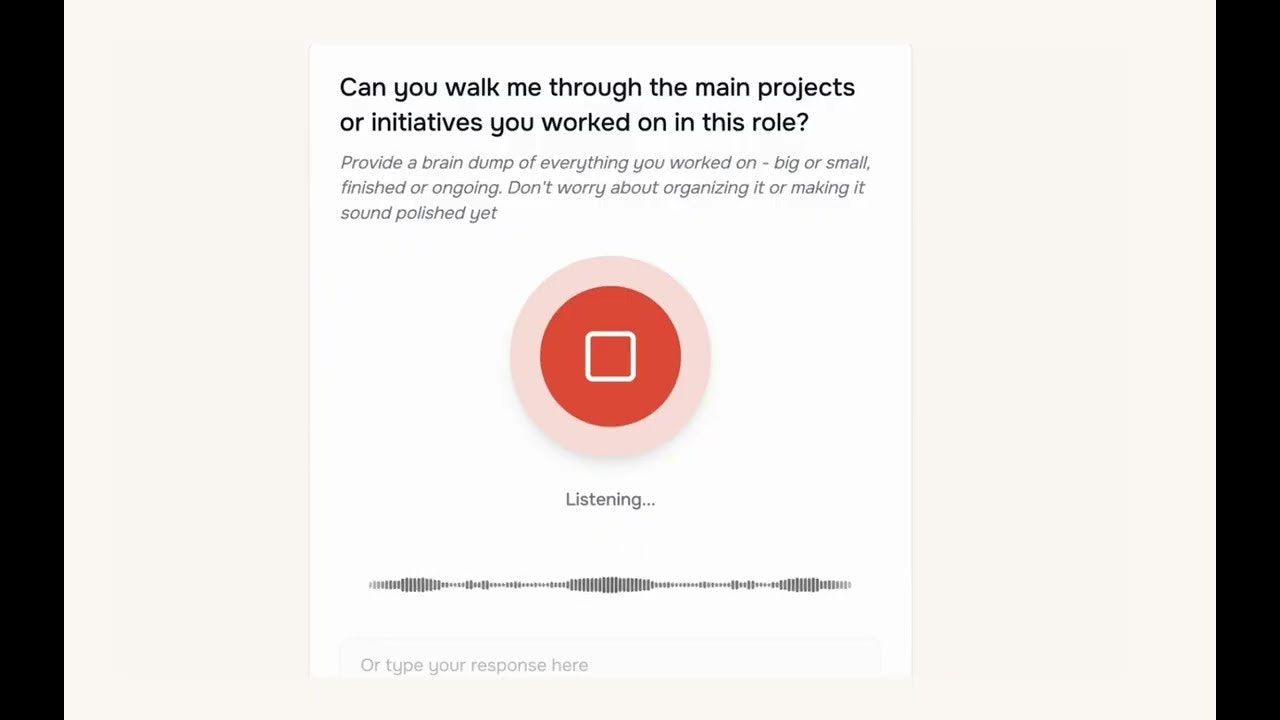 Can you walk me through the main projects or initiatives you worked on in this role?

Provide a brain dump of everything you worked on - big or small, finished or ongoing. Don't worry about organizing it or making it sound polished yet

Listening...

Or type your response here